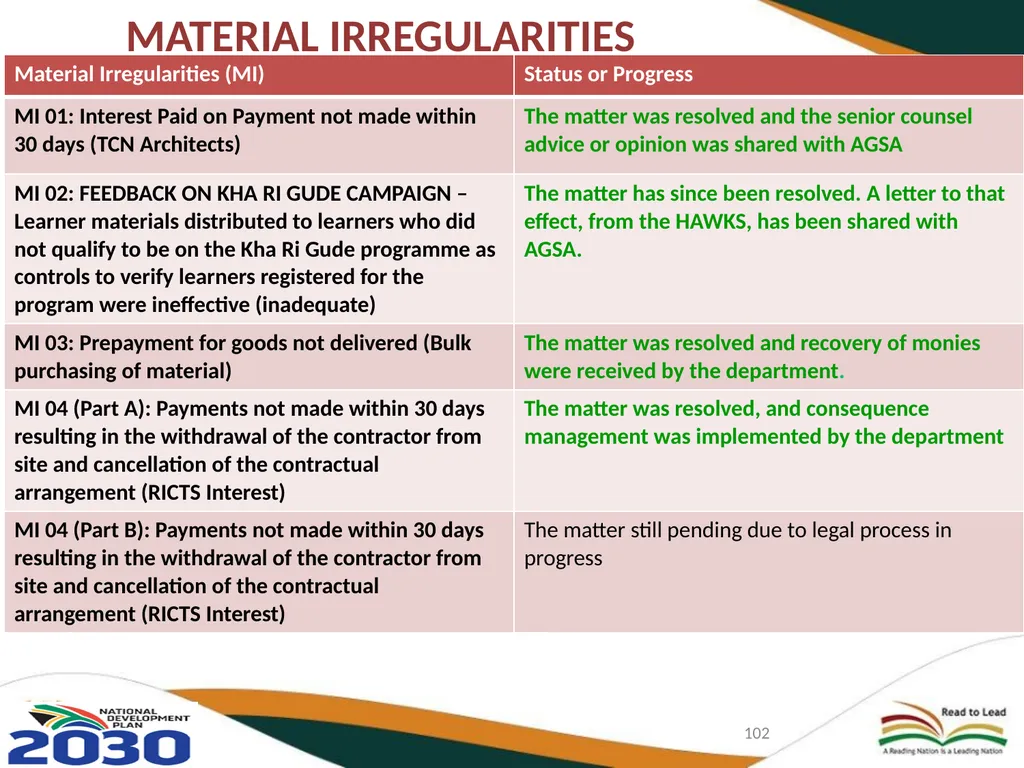 MATERIAL IRREGULARITIES

| Material Irregularities (MI) | Status or Progress |
|---|---|
| MI 01: Interest Paid on Payment not made within 30 days (TCN Architects) | The matter was resolved and the senior counsel advice or opinion was shared with AGSA |
| MI 02: FEEDBACK ON KHA RI GUDE CAMPAIGN – Learner materials distributed to learners who did not qualify to be on the Kha Ri Gude programme as controls to verify learners registered for the program were ineffective (inadequate) | The matter has since been resolved. A letter to that effect, from the HAWKS, has been shared with AGSA. |
| MI 03: Prepayment for goods not delivered (Bulk purchasing of material) | The matter was resolved and recovery of monies were received by the department. |
| MI 04 (Part A): Payments not made within 30 days resulting in the withdrawal of the contractor from site and cancellation of the contractual arrangement (RICTS Interest) | The matter was resolved, and consequence management was implemented by the department |
| MI 04 (Part B): Payments not made within 30 days resulting in the withdrawal of the contractor from site and cancellation of the contractual arrangement (RICTS Interest) | The matter still pending due to legal process in progress |

NATIONAL DEVELOPMENT PLAN 2030

102

Read to Lead
A Reading Nation is a Leading Nation